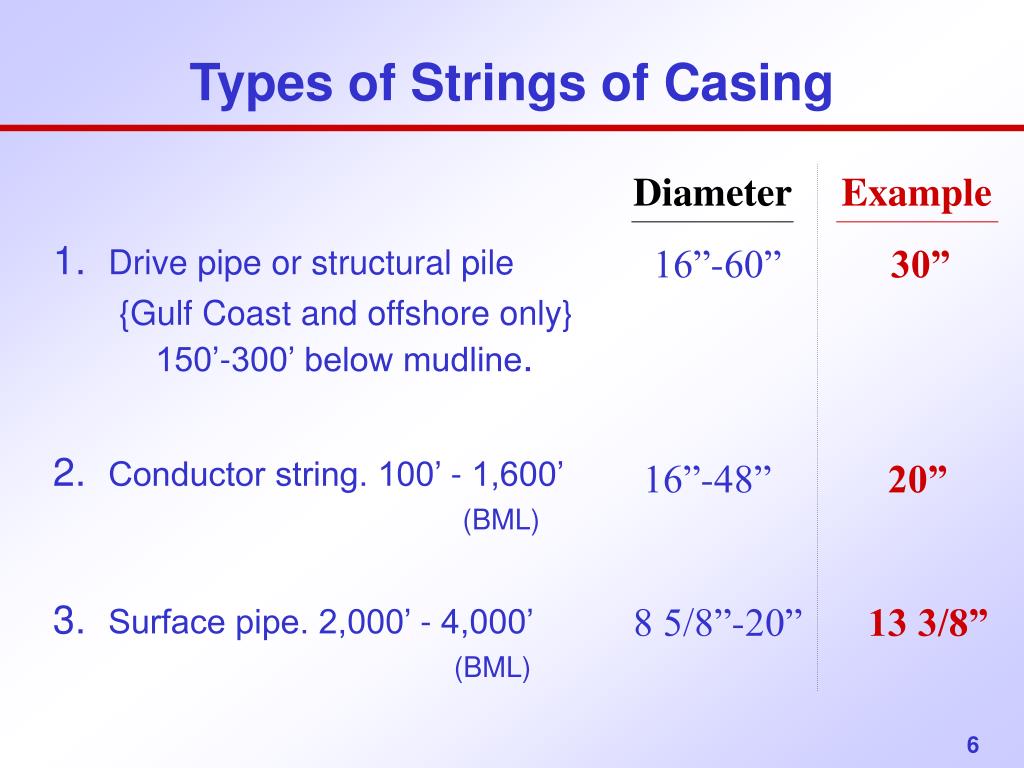 Types of Strings of Casing

| | Diameter | Example |
|---|---|---|
| 1. Drive pipe or structural pile {Gulf Coast and offshore only} 150’-300’ below mudline. | 16”-60” | 30” |
| 2. Conductor string. 100’ - 1,600’ (BML) | 16”-48” | 20” |
| 3. Surface pipe. 2,000’ - 4,000’ (BML) | 8 5/8”-20” | 13 3/8” |

6